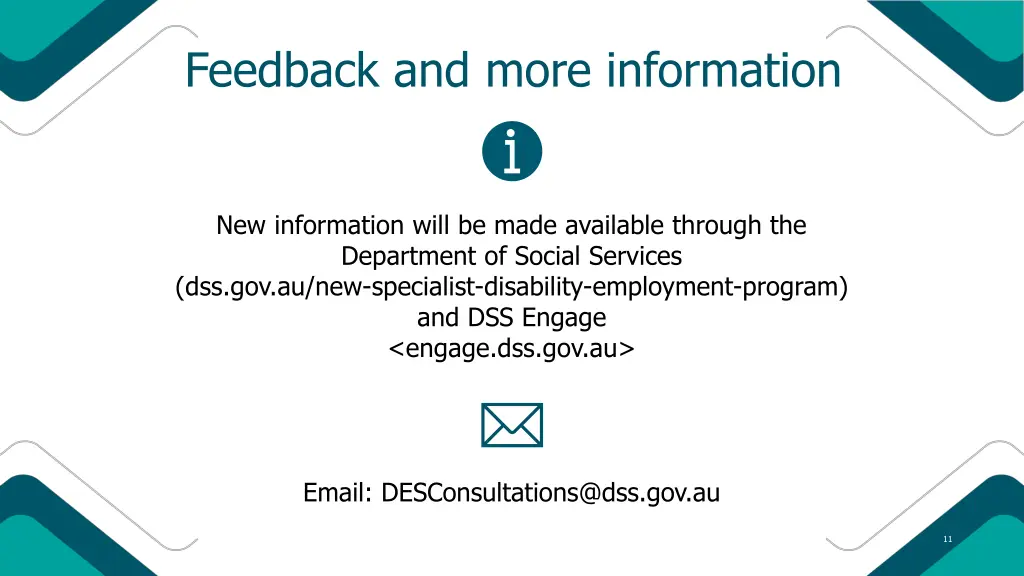 Feedback and more information

New information will be made available through the Department of Social Services (dss.gov.au/new-specialist-disability-employment-program) and DSS Engage <engage.dss.gov.au>

Email: DESConsultations@dss.gov.au

11